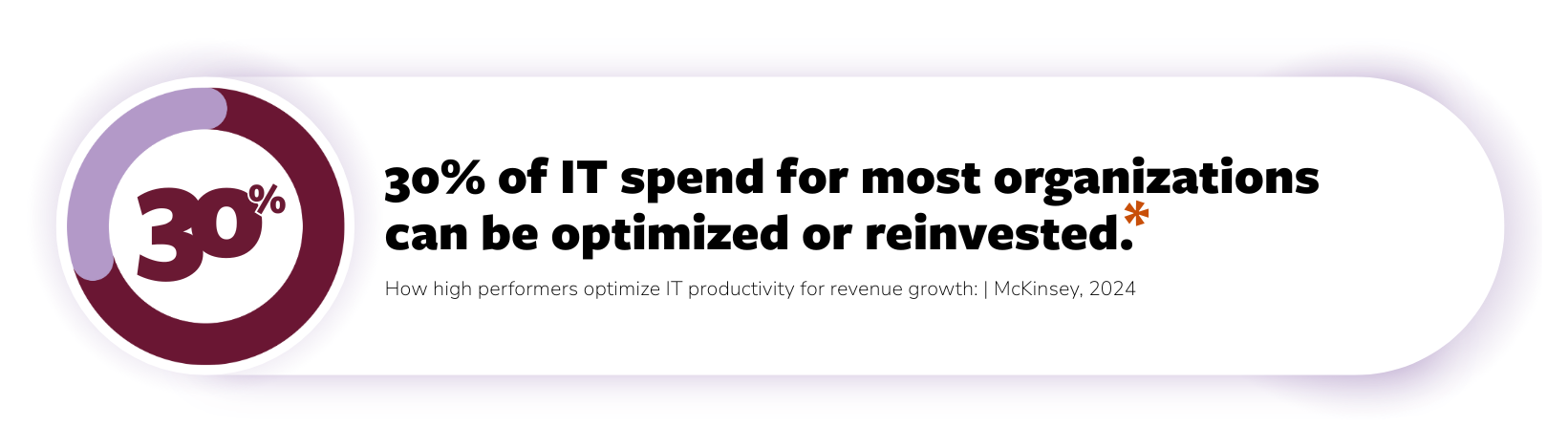 30%

30% of IT spend for most organizations can be optimized or reinvested.*

How high performers optimize IT productivity for revenue growth: | McKinsey, 2024